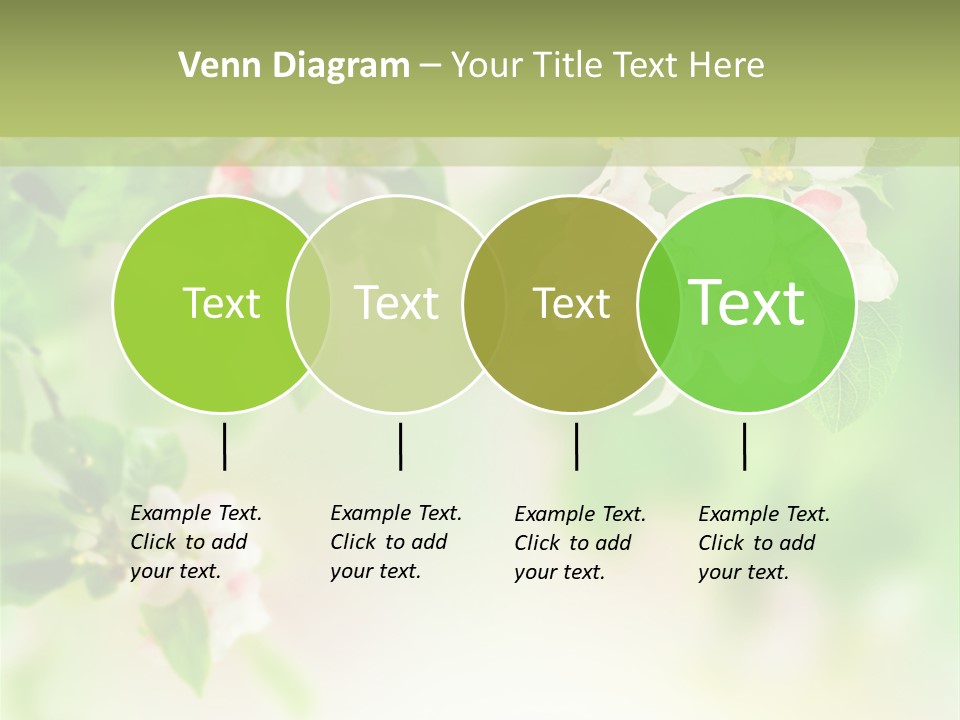 Venn Diagram – Your Title Text Here

Text

Text

Text

Text

Example Text. Click to add your text.

Example Text. Click to add your text.

Example Text. Click to add your text.

Example Text. Click to add your text.